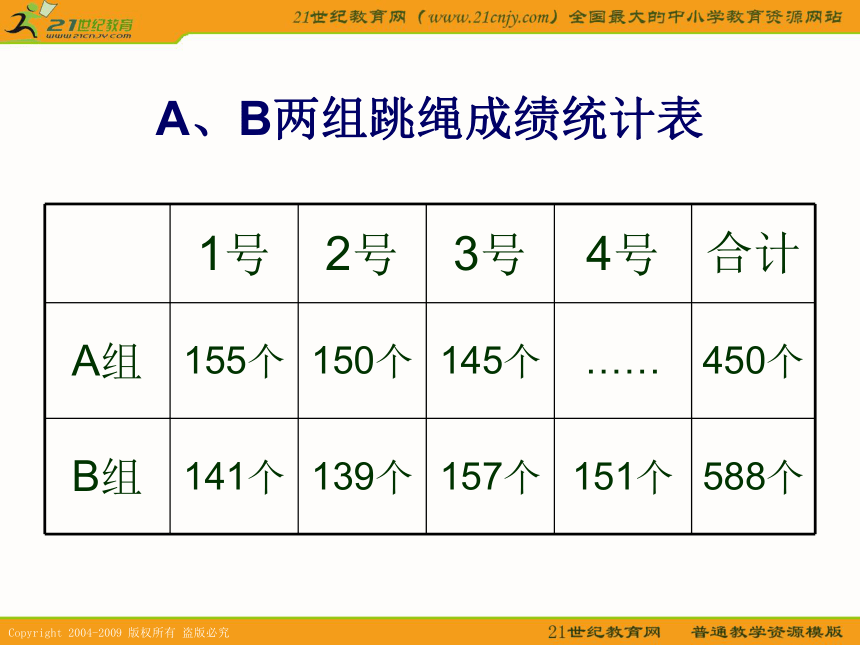 21世纪教育
www.21cnjy.com

21世纪教育网（www.21cnjy.com）全国最大的中小学教育资源网站

A、B两组跳绳成绩统计表

| | 1号 | 2号 | 3号 | 4号 | 合计 |
|---|---|---|---|---|---|
| A组 | 155个 | 150个 | 145个 | …… | 450个 |
| B组 | 141个 | 139个 | 157个 | 151个 | 588个 |

Copyright 2004-2009 版权所有 盗版必究

21世纪教育网 普通教学资源模版